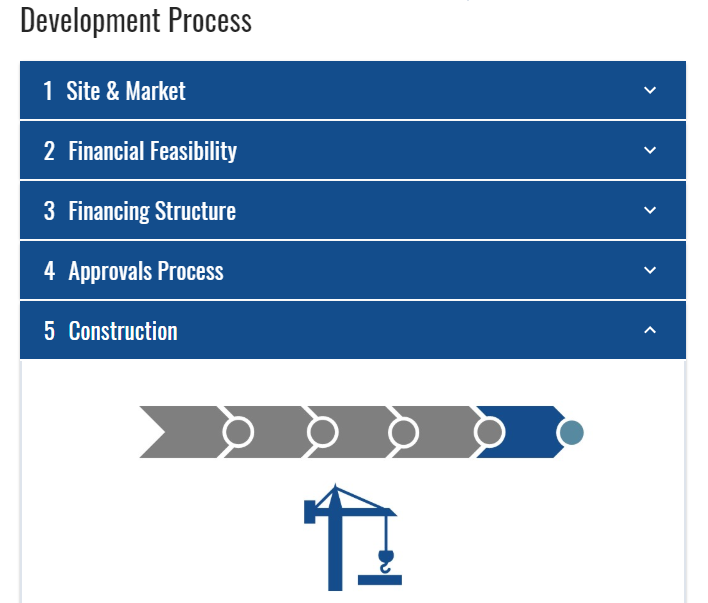 Development Process

1 Site & Market

2 Financial Feasibility

3 Financing Structure

4 Approvals Process

5 Construction